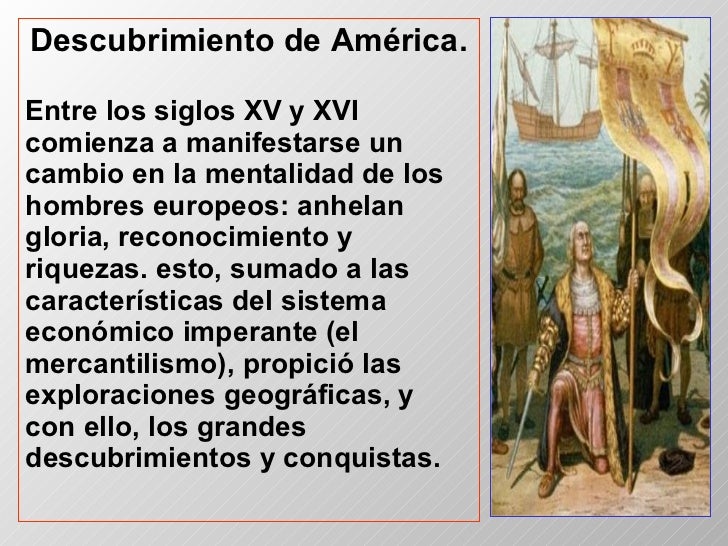 Descubrimiento de América.

Entre los siglos XV y XVI comienza a manifestarse un cambio en la mentalidad de los hombres europeos: anhelan gloria, reconocimiento y riquezas. esto, sumado a las características del sistema económico imperante (el mercantilismo), propició las exploraciones geográficas, y con ello, los grandes descubrimientos y conquistas.